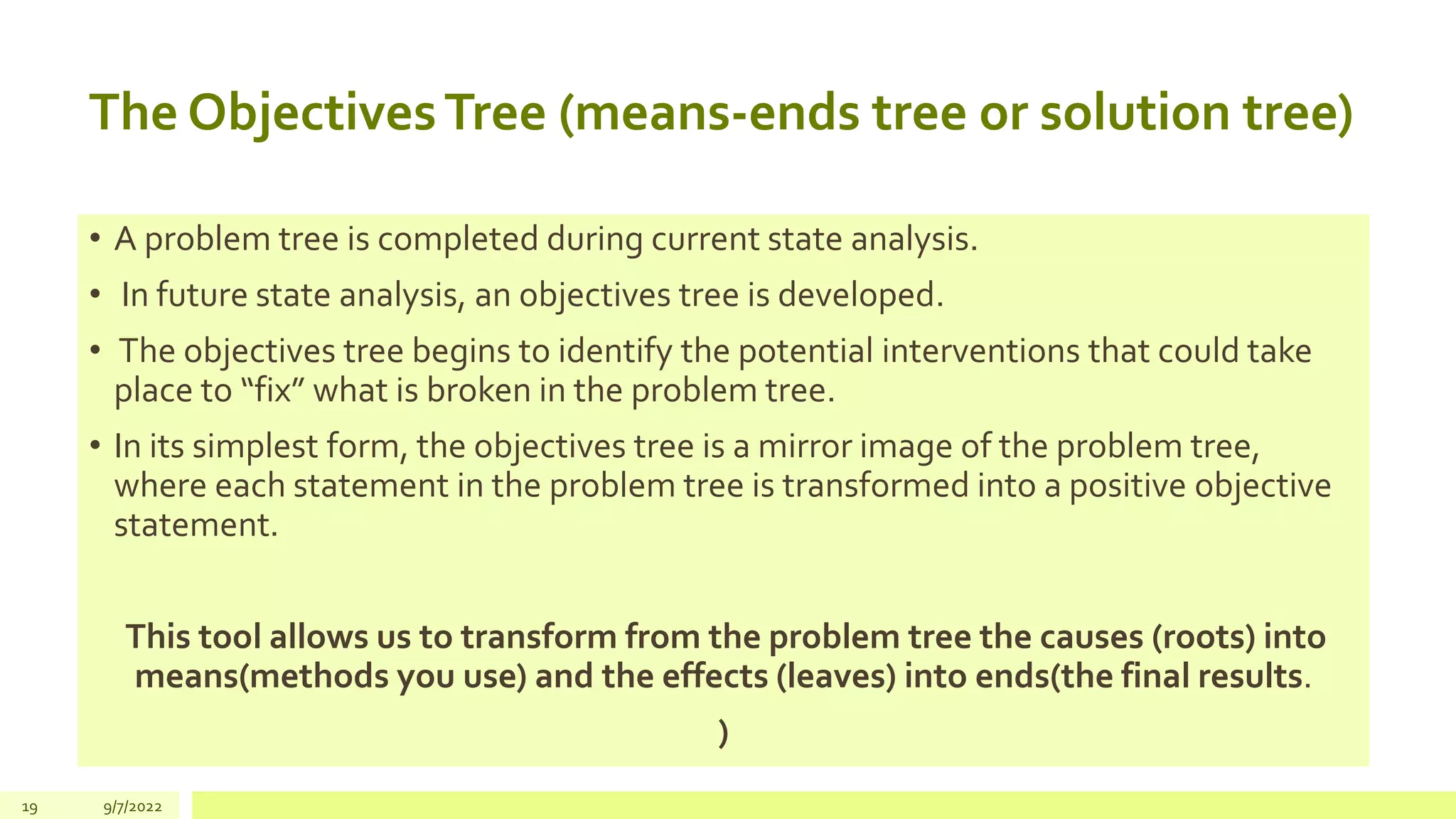 The Objectives Tree (means-ends tree or solution tree)

• A problem tree is completed during current state analysis.

• In future state analysis, an objectives tree is developed.

• The objectives tree begins to identify the potential interventions that could take place to “fix” what is broken in the problem tree.

• In its simplest form, the objectives tree is a mirror image of the problem tree, where each statement in the problem tree is transformed into a positive objective statement.

This tool allows us to transform from the problem tree the causes (roots) into means(methods you use) and the effects (leaves) into ends(the final results.

)

19 9/7/2022